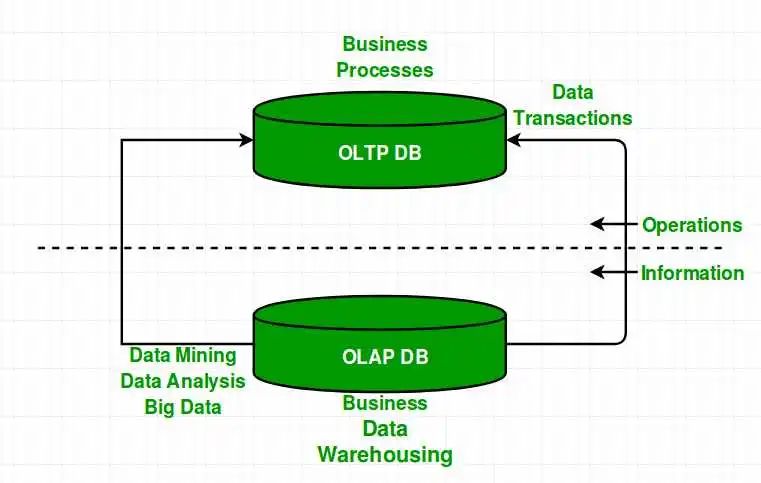 Business Processes

Data Transactions

OLTP DB

Operations

Information

OLAP DB

Data Mining
Data Analysis
Big Data

Business
Data
Warehousing